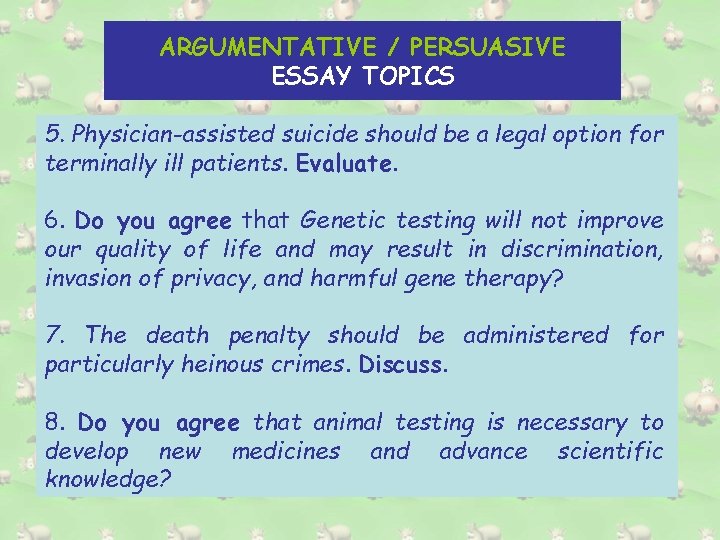 ARGUMENTATIVE / PERSUASIVE
ESSAY TOPICS

5. Physician-assisted suicide should be a legal option for terminally ill patients. Evaluate.

6. Do you agree that Genetic testing will not improve our quality of life and may result in discrimination, invasion of privacy, and harmful gene therapy?

7. The death penalty should be administered for particularly heinous crimes. Discuss.

8. Do you agree that animal testing is necessary to develop new medicines and advance scientific knowledge?